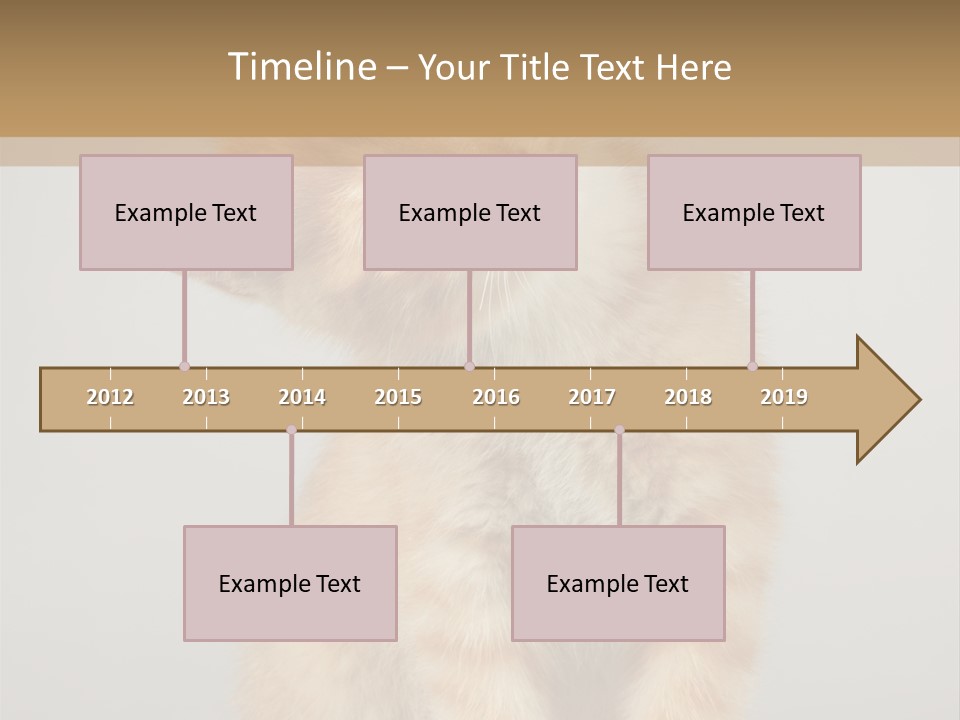 Timeline – Your Title Text Here

Example Text

Example Text

Example Text

2012 2013 2014 2015 2016 2017 2018 2019

Example Text

Example Text